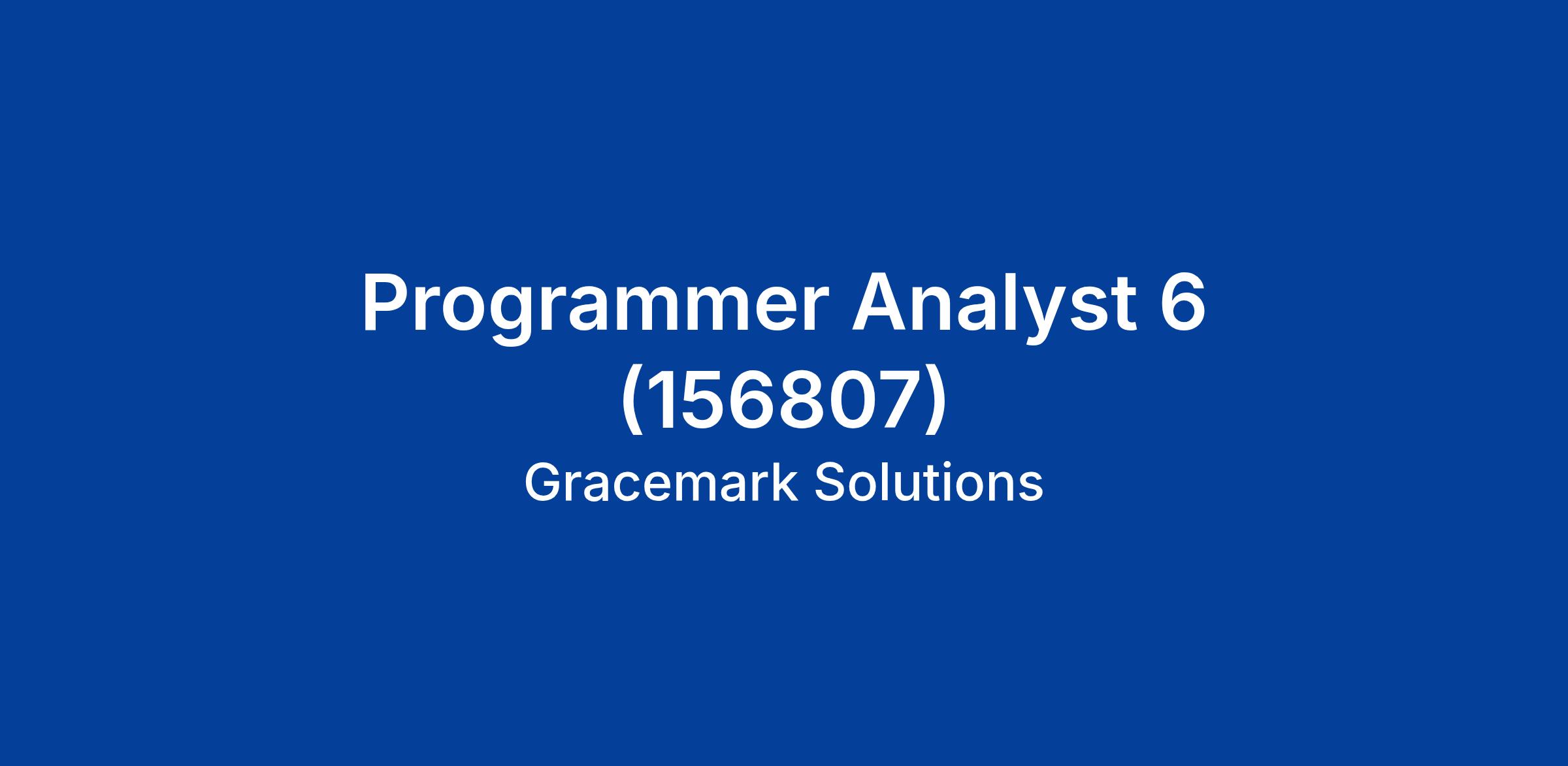 Programmer Analyst 6 (156807)

Gracemark Solutions